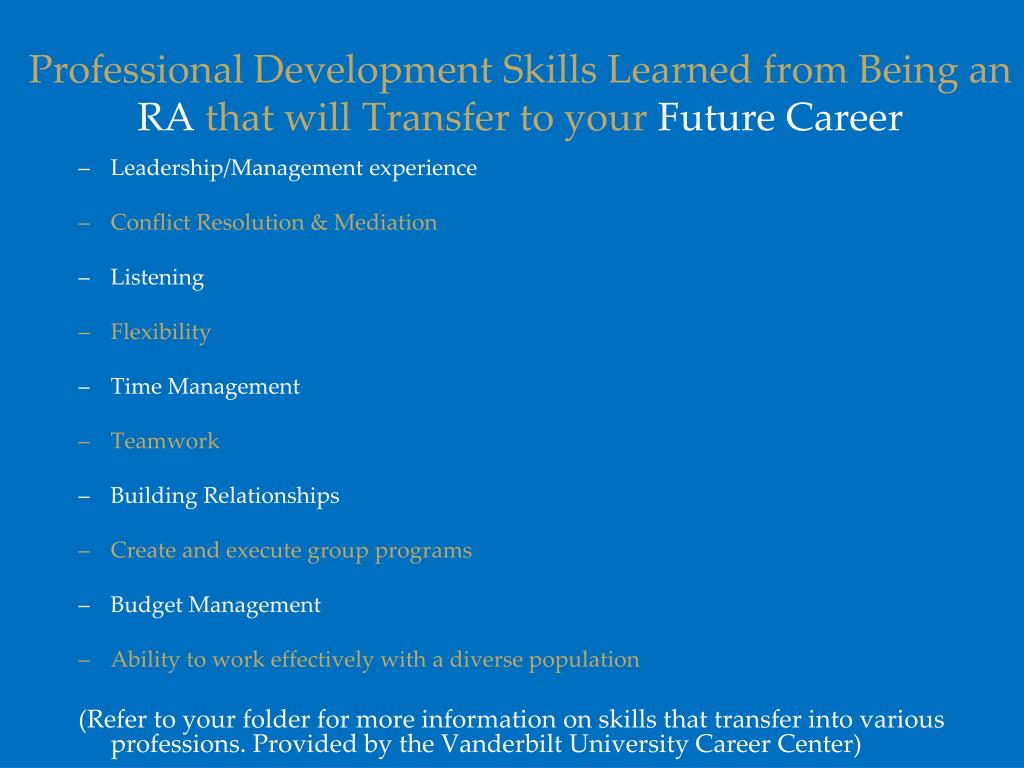 Professional Development Skills Learned from Being an RA that will Transfer to your Future Career

– Leadership/Management experience

– Conflict Resolution & Mediation

– Listening

– Flexibility

– Time Management

– Teamwork

– Building Relationships

– Create and execute group programs

– Budget Management

– Ability to work effectively with a diverse population

(Refer to your folder for more information on skills that transfer into various professions. Provided by the Vanderbilt University Career Center)